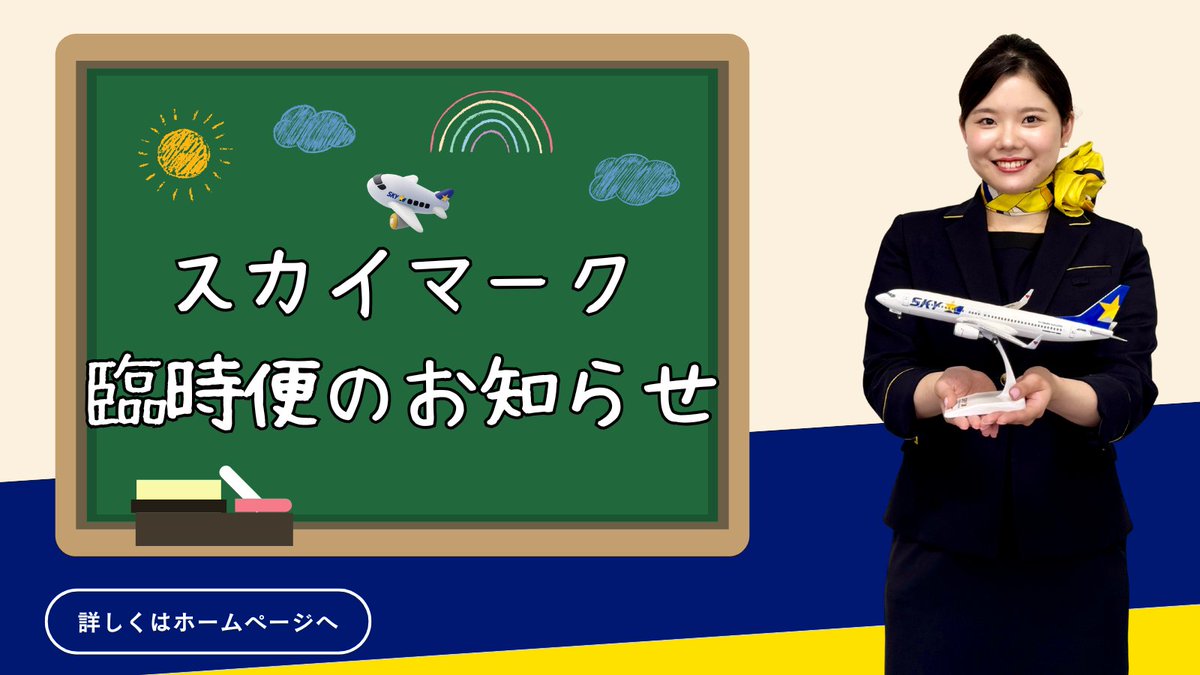 SKY

スカイマーク
臨時便のお知らせ

SKY

詳しくはホームページへ